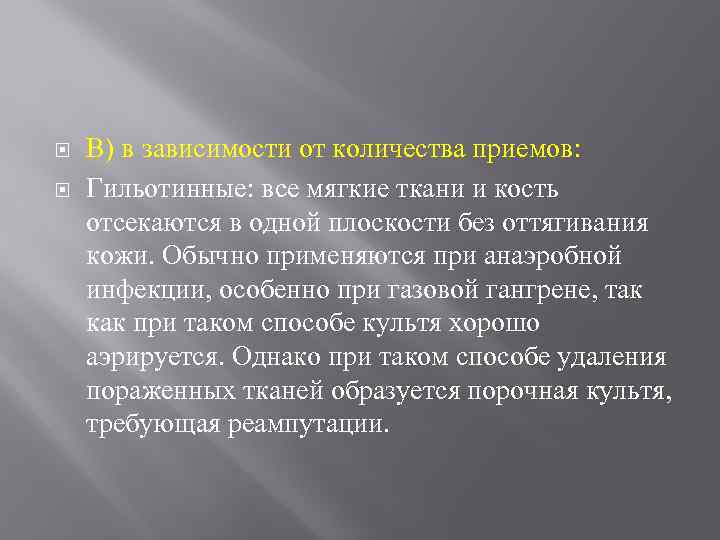 В) в зависимости от количества приемов:

Гильотинные: все мягкие ткани и кость отсекаются в одной плоскости без оттягивания кожи. Обычно применяются при анаэробной инфекции, особенно при газовой гангрене, так как при таком способе культя хорошо аэрируется. Однако при таком способе удаления пораженных тканей образуется порочная культя, требующая реампутации.